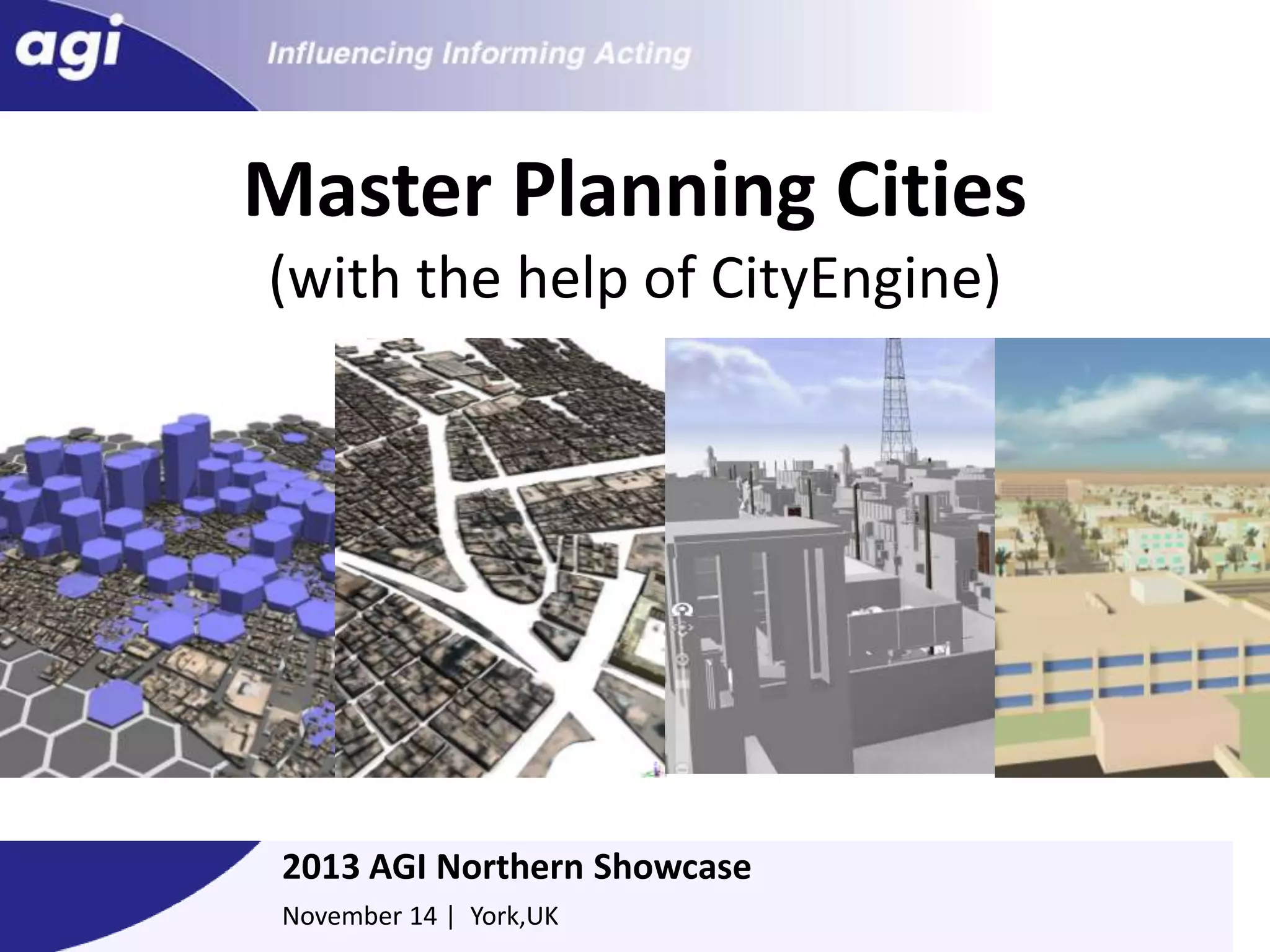 agi

Influencing Informing Acting

Master Planning Cities
(with the help of CityEngine)

2013 AGI Northern Showcase

November 14 | York,UK